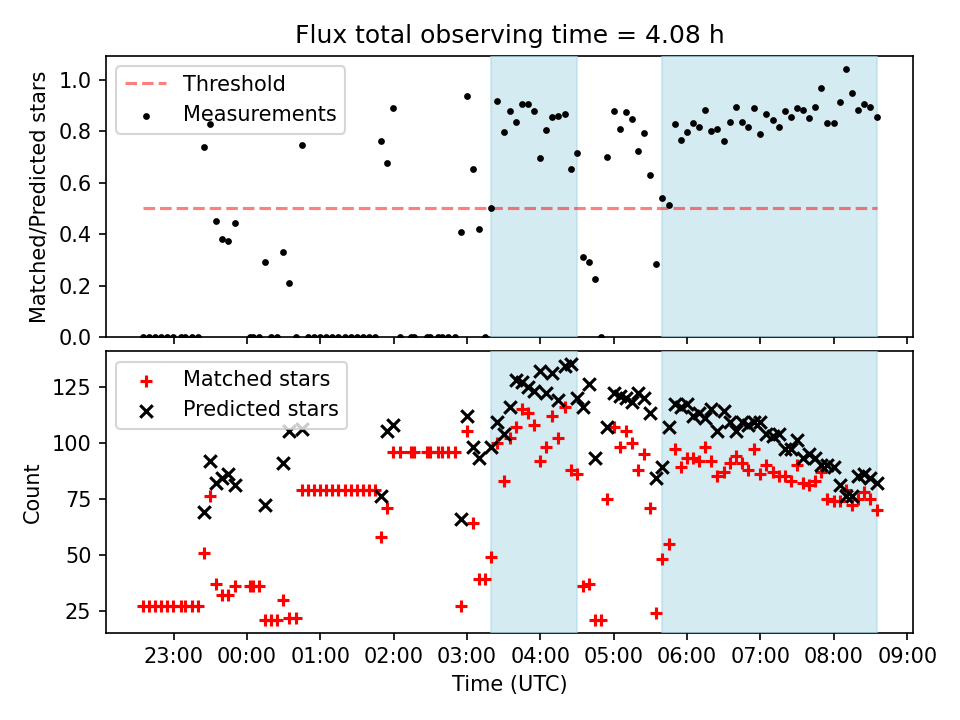 Flux total observing time = 4.08 h

Threshold
Measurements

Matched/Predicted stars

1.0
0.8
0.6
0.4
0.2
0.0

Matched stars
Predicted stars

Count

125
100
75
50
25

23:00
00:00
01:00
02:00
03:00
04:00
05:00
06:00
07:00
08:00
09:00

Time (UTC)